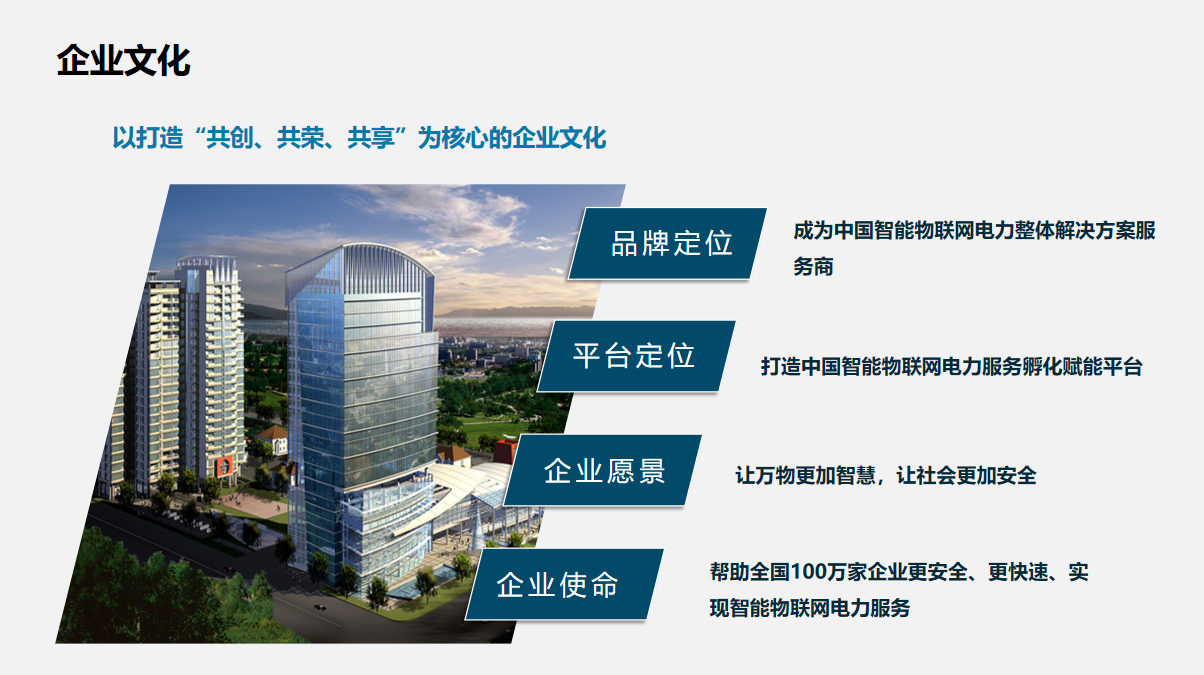 企业文化

以打造“共创、共荣、共享”为核心的企业文化

品牌定位

成为中国智能物联网电力整体解决方案服务商

平台定位

打造中国智能物联网电力服务孵化赋能平台

企业愿景

让万物更加智慧，让社会更加安全

企业使命

帮助全国100万家企业更安全、更快速、实现智能物联网电力服务